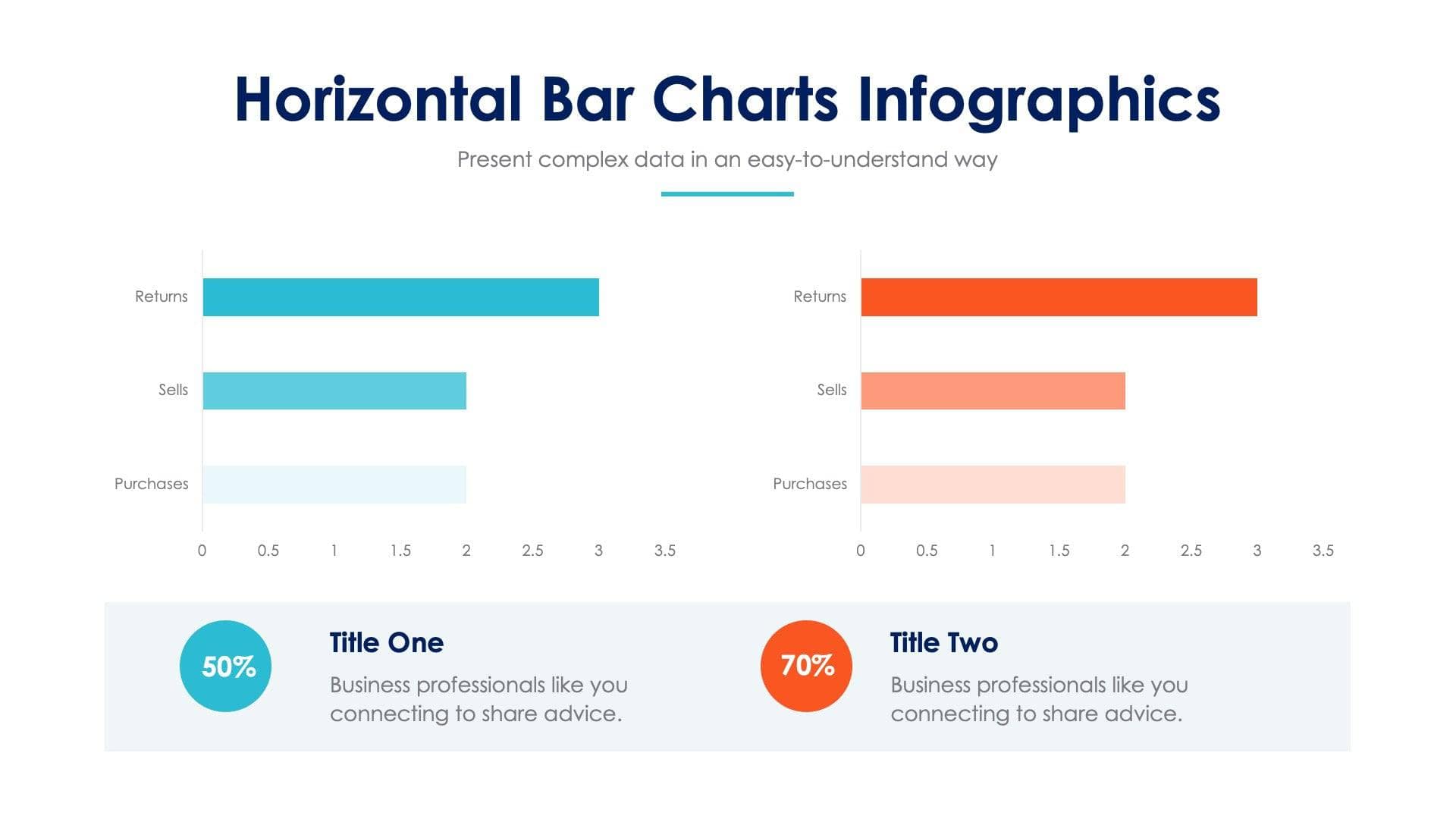 Horizontal Bar Charts Infographics

Present complex data in an easy-to-understand way

Returns
Sells
Purchases
0 0.5 1 1.5 2 2.5 3 3.5

Returns
Sells
Purchases
0 0.5 1 1.5 2 2.5 3 3.5

50%

Title One

Business professionals like you connecting to share advice.

70%

Title Two

Business professionals like you connecting to share advice.